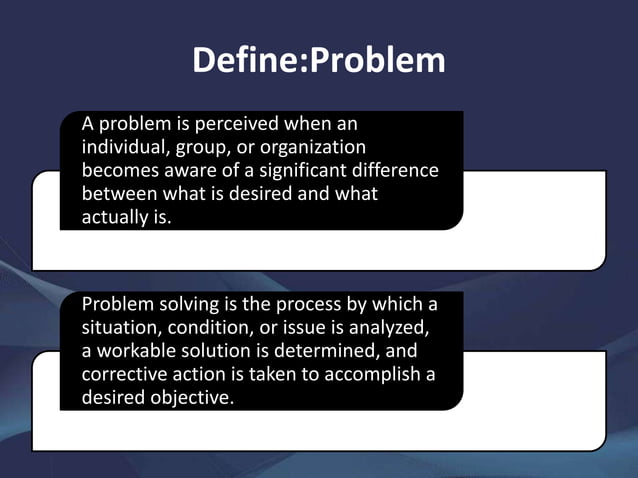 Define:Problem

A problem is perceived when an individual, group, or organization becomes aware of a significant difference between what is desired and what actually is.

Problem solving is the process by which a situation, condition, or issue is analyzed, a workable solution is determined, and corrective action is taken to accomplish a desired objective.